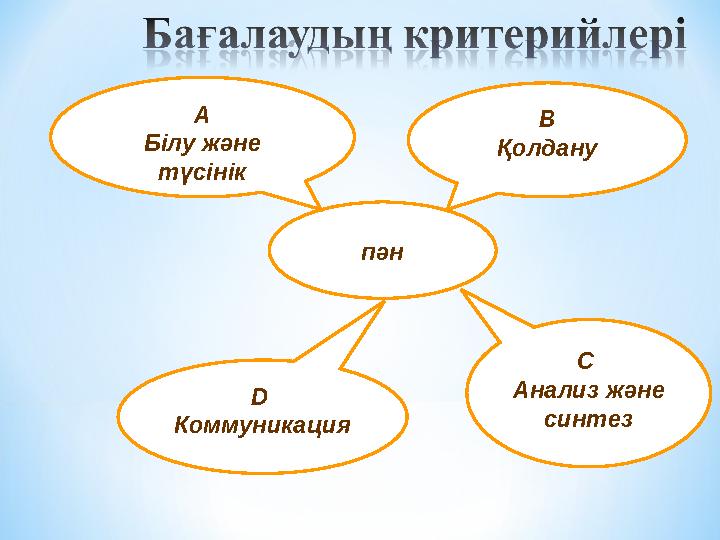 Бағалаудың критерийлері

A
Білу және түсінік

B
Қолдану

пән

D
Коммуникация

C
Анализ және синтез